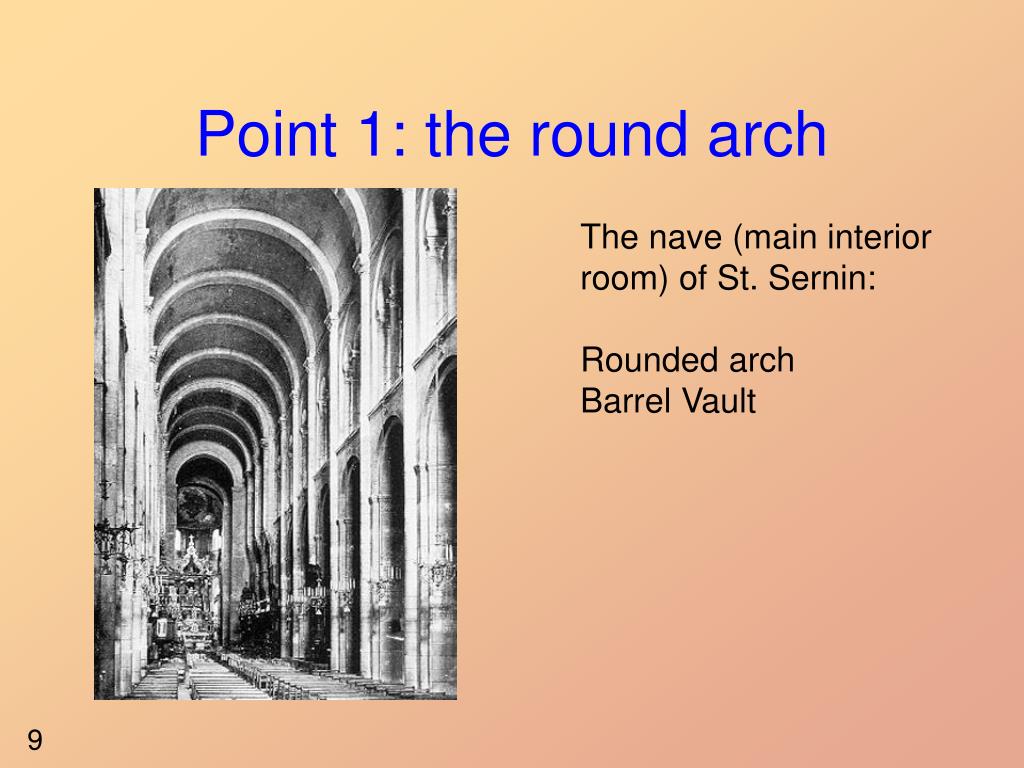 Point 1: the round arch

The nave (main interior room) of St. Sernin:

Rounded arch
Barrel Vault

9